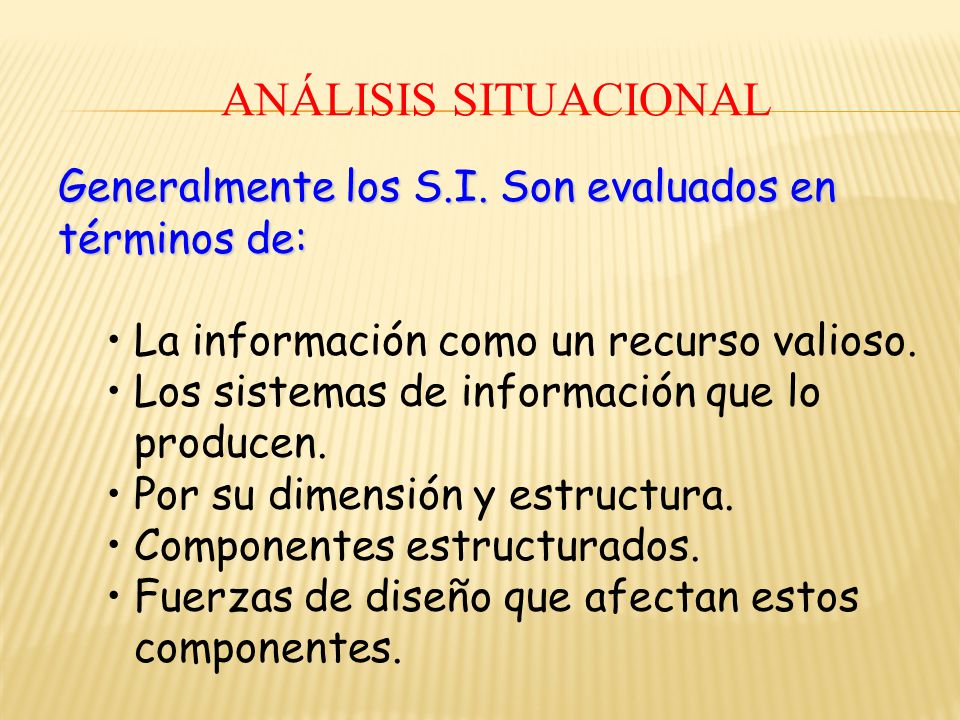 ANÁLISIS SITUACIONAL

Generalmente los S.I. Son evaluados en términos de:

• La información como un recurso valioso.
• Los sistemas de información que lo producen.
• Por su dimensión y estructura.
• Componentes estructurados.
• Fuerzas de diseño que afectan estos componentes.